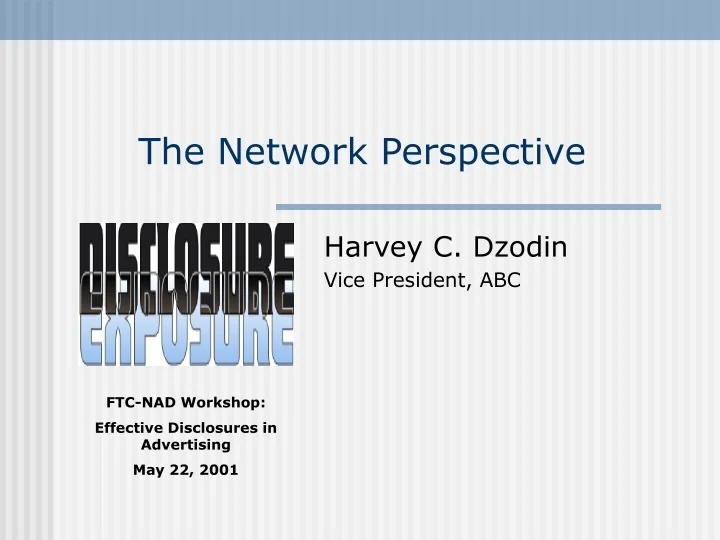 The Network Perspective

DISCLOSURE
EXPOSURE

Harvey C. Dzodin
Vice President, ABC

FTC-NAD Workshop:

Effective Disclosures in Advertising

May 22, 2001